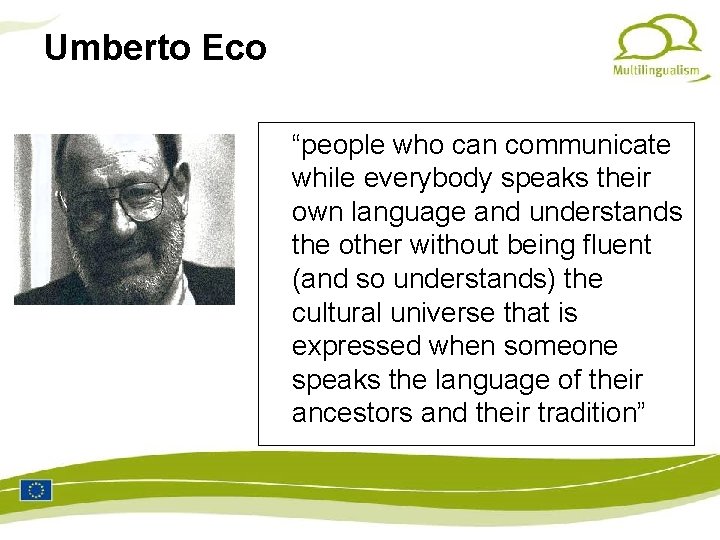 Umberto Eco

Multilingualism

“people who can communicate while everybody speaks their own language and understands the other without being fluent (and so understands) the cultural universe that is expressed when someone speaks the language of their ancestors and their tradition”